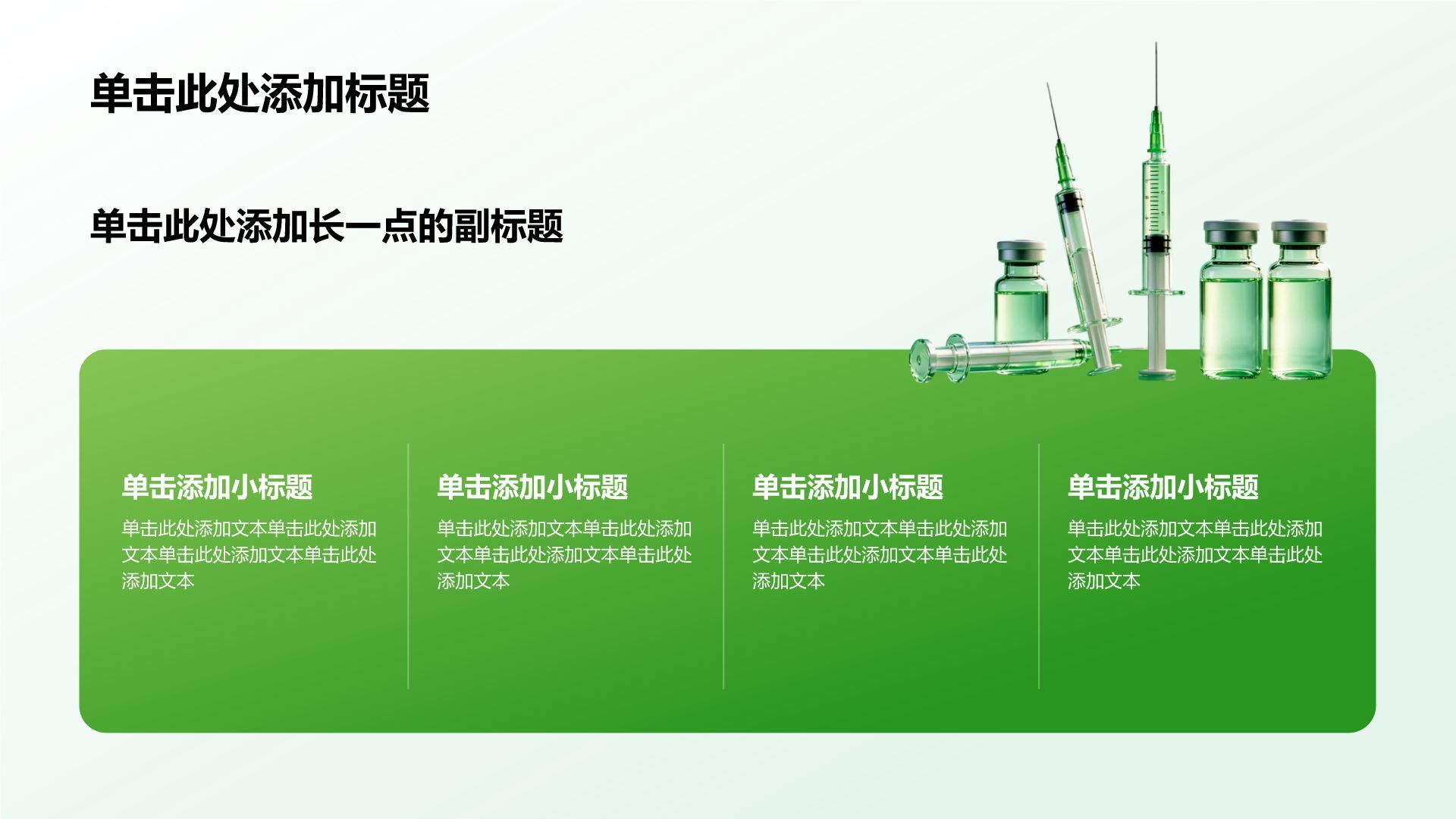 单击此处添加标题

单击此处添加长一点的副标题

单击添加小标题

单击此处添加文本单击此处添加文本单击此处添加文本单击此处添加文本

单击添加小标题

单击此处添加文本单击此处添加文本单击此处添加文本单击此处添加文本

单击添加小标题

单击此处添加文本单击此处添加文本单击此处添加文本单击此处添加文本

单击添加小标题

单击此处添加文本单击此处添加文本单击此处添加文本单击此处添加文本